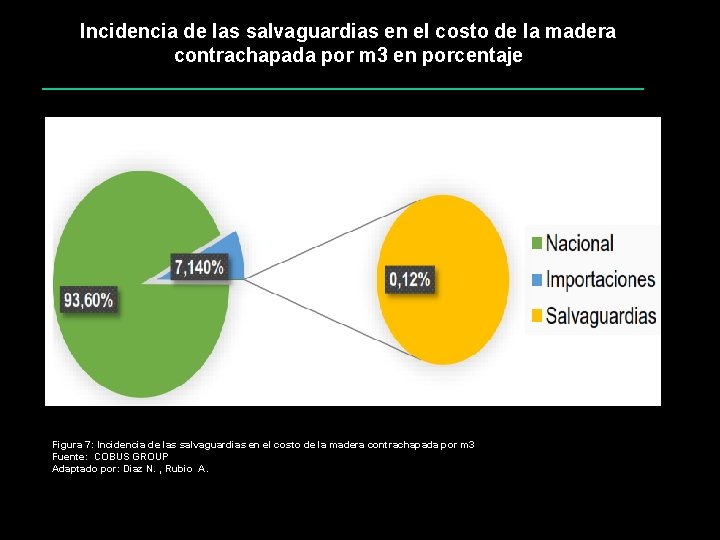 Incidencia de las salvaguardias en el costo de la madera contrachapada por m3 en porcentaje

93,60%

7,140%

0,12%

Nacional
Importaciones
Salvaguardias

Figura 7: Incidencia de las salvaguardias en el costo de la madera contrachapada por m3
Fuente: COBUS GROUP
Adaptado por: Diaz N. , Rubio A.